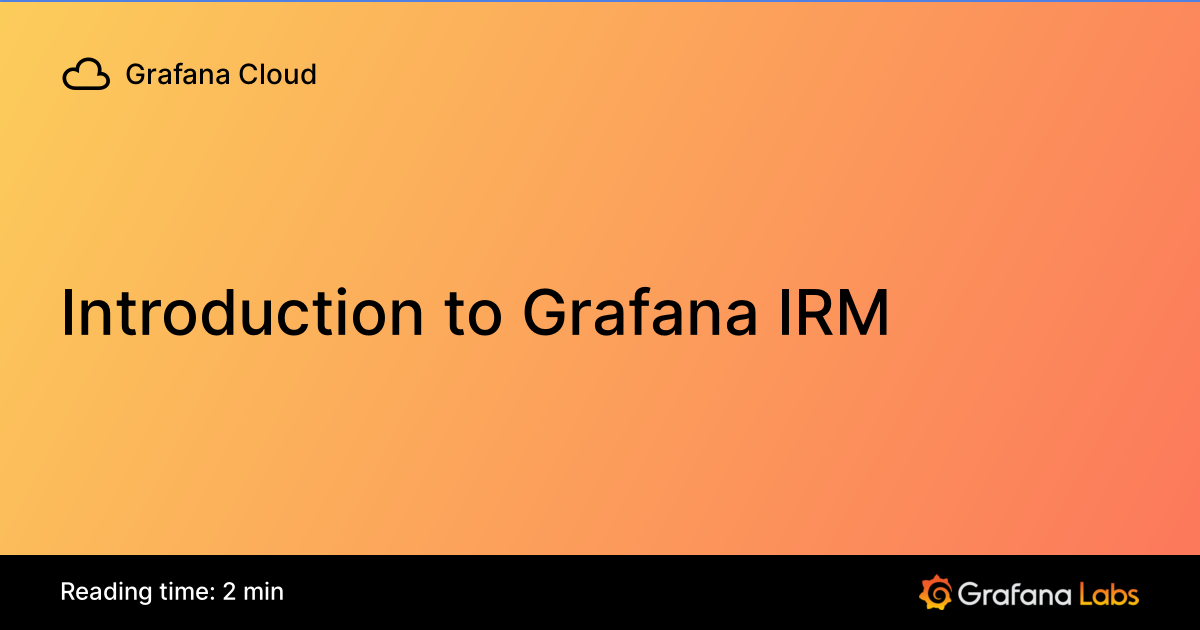 Grafana Cloud

Introduction to Grafana IRM

Reading time: 2 min

Grafana Labs